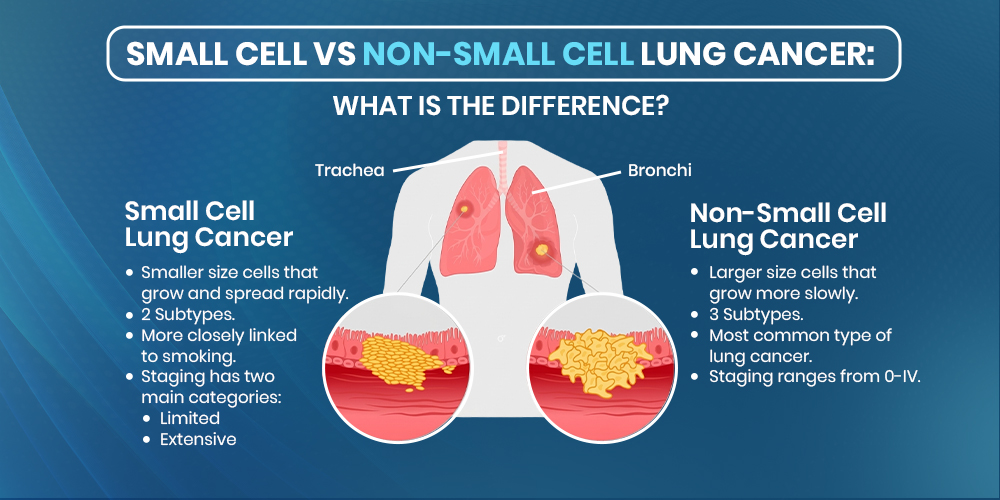 SMALL CELL VS NON-SMALL CELL LUNG CANCER:

WHAT IS THE DIFFERENCE?

Trachea

Bronchi

Small Cell Lung Cancer

- Smaller size cells that grow and spread rapidly.
- 2 Subtypes.
- More closely linked to smoking.
- Staging has two main categories:
  - Limited
  - Extensive

Non-Small Cell Lung Cancer

- Larger size cells that grow more slowly.
- 3 Subtypes.
- Most common type of lung cancer.
- Staging ranges from 0-IV.